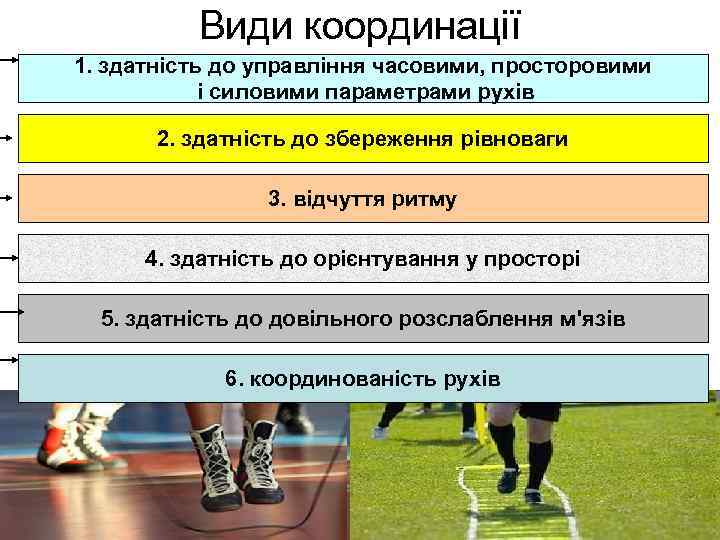 Види координації

1. здатність до управління часовими, просторовими і силовими параметрами рухів

2. здатність до збереження рівноваги

3. відчуття ритму

4. здатність до орієнтування у просторі

5. здатність до довільного розслаблення м'язів

6. координованість рухів